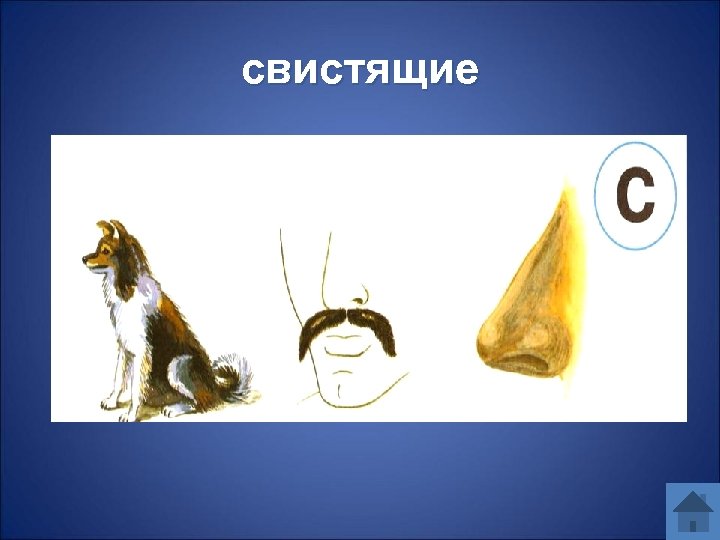 свистящие

С